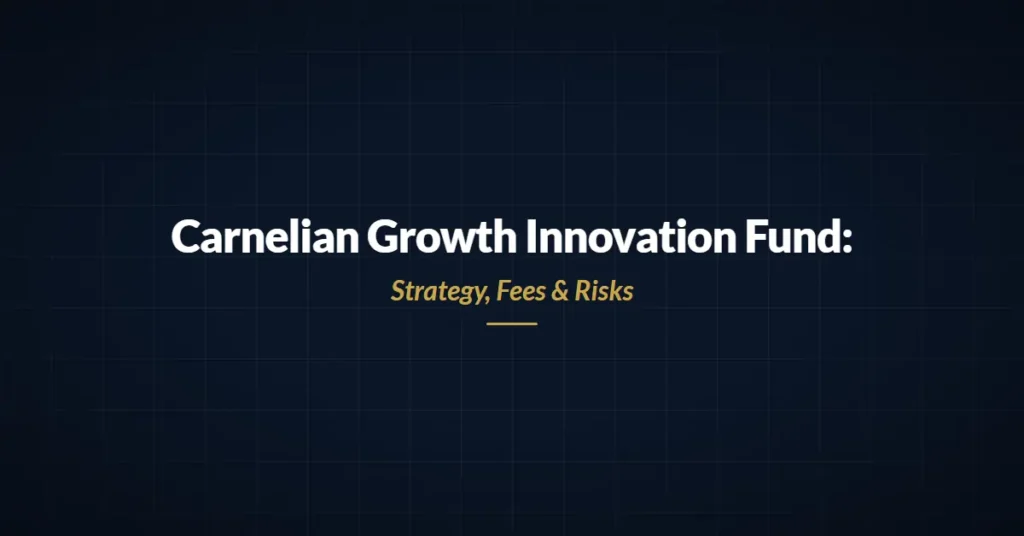 Carnelian Growth Innovation Fund:

Strategy, Fees & Risks